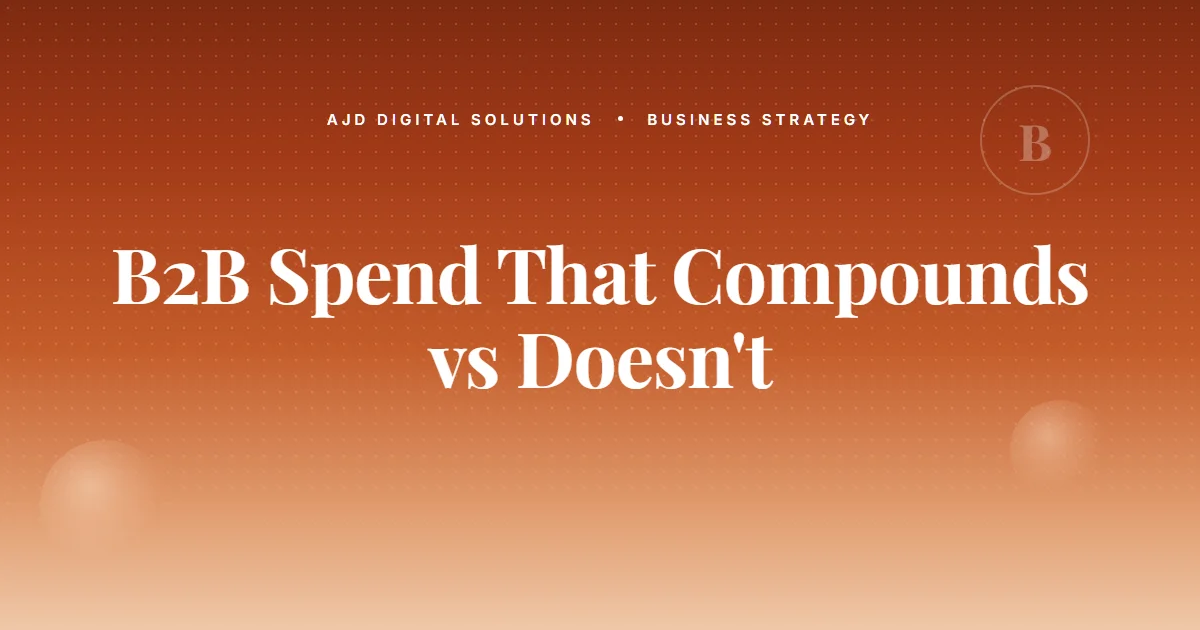 AJD DIGITAL SOLUTIONS • BUSINESS STRATEGY

B

B2B Spend That Compounds vs Doesn't